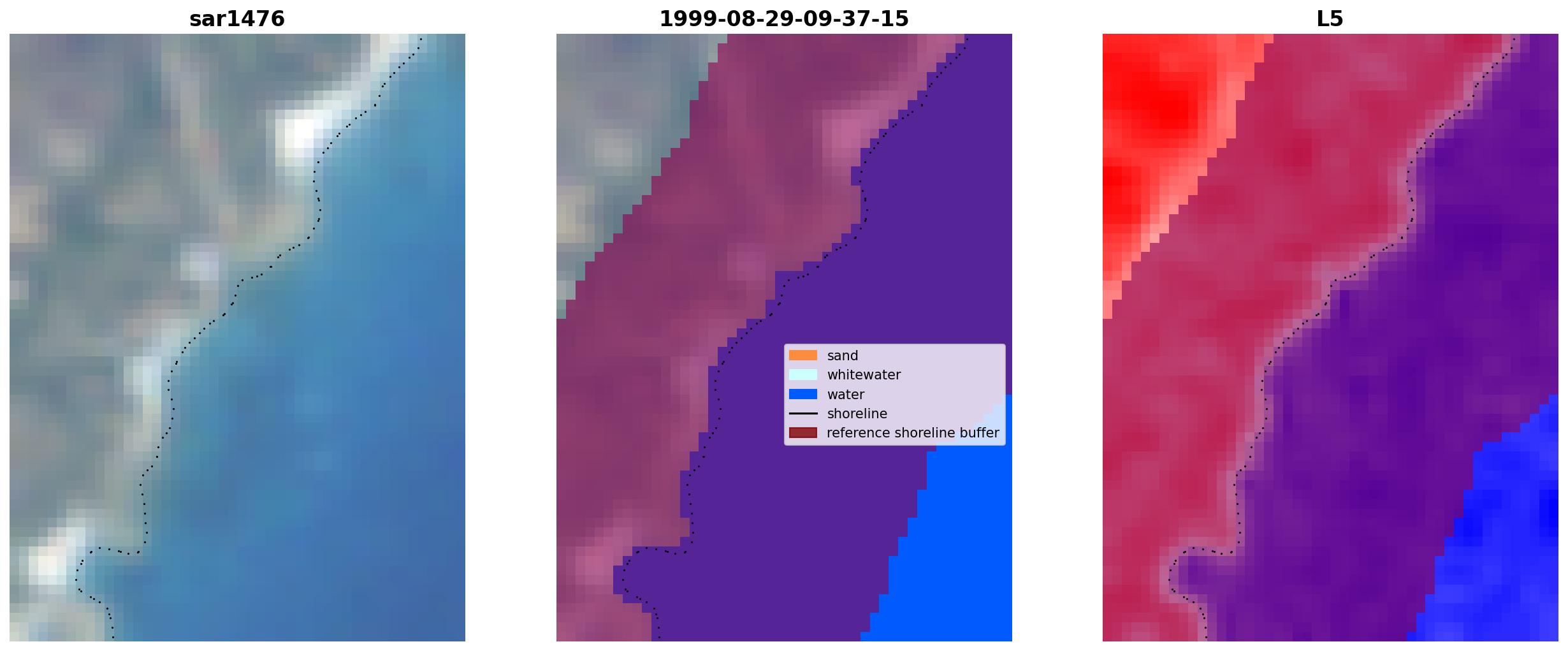 sar1476

1999-08-29-09-37-15

sand
whitewater
water
shoreline
reference shoreline buffer

L5